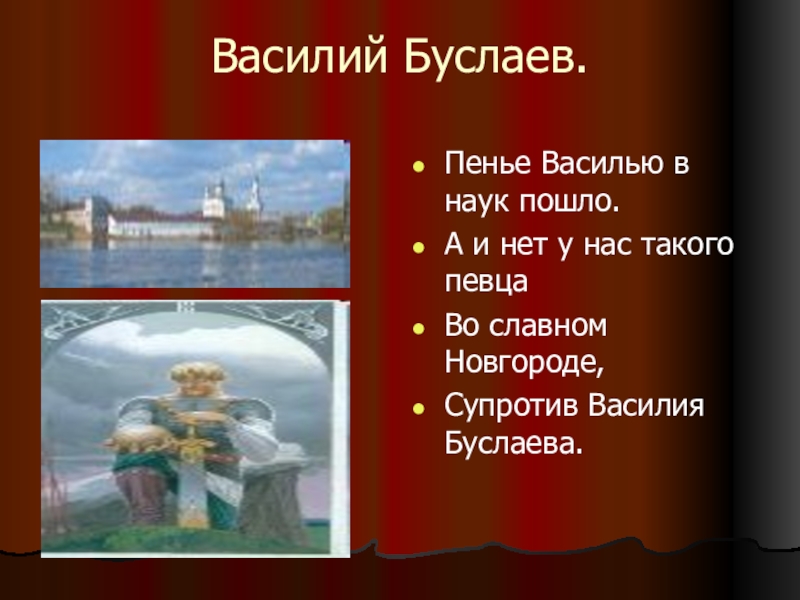 Василий Буслаев.

- Пенье Василью в наук пошло.
- А и нет у нас такого певца
- Во славном Новгороде,
- Супротив Василия Буслаева.